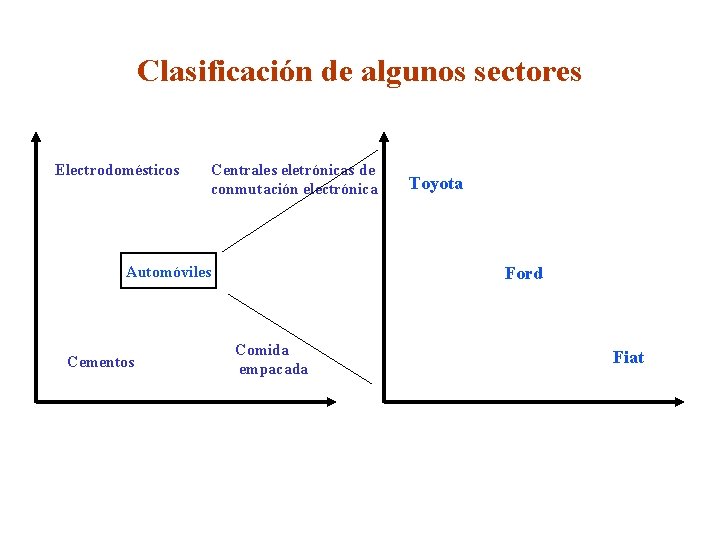 Clasificación de algunos sectores

Electrodomésticos

Centrales eletrónicas de conmutación electrónica

Automóviles

Cementos

Comida empacada

Toyota

Ford

Fiat